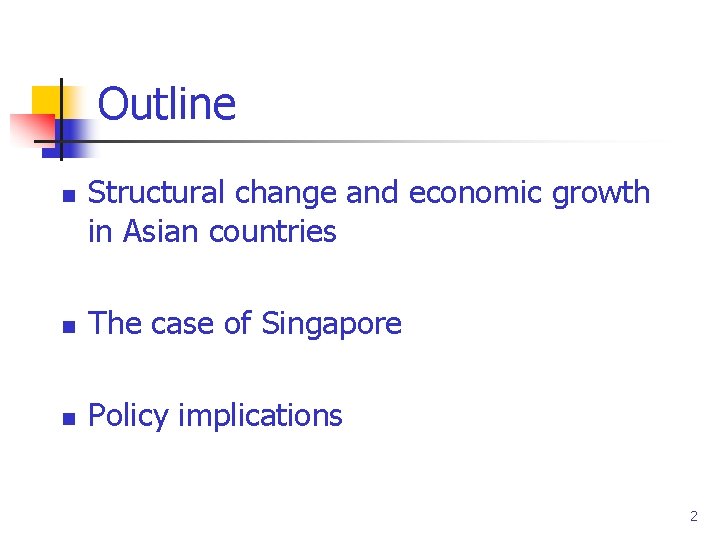 Outline

- Structural change and economic growth in Asian countries

- The case of Singapore

- Policy implications

2